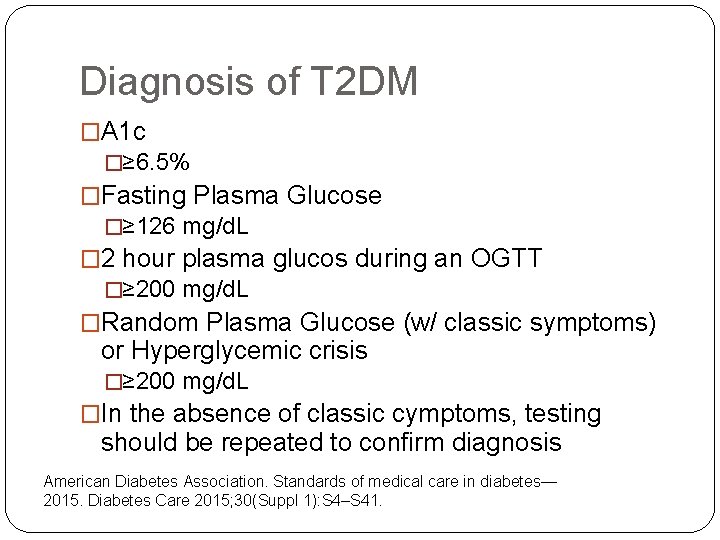 Diagnosis of T2DM

□A1c

□≥6.5%

□Fasting Plasma Glucose

□≥126 mg/dL

□2 hour plasma glucos during an OGTT

□≥200 mg/dL

□Random Plasma Glucose (w/ classic symptoms) or Hyperglycemic crisis

□≥200 mg/dL

□In the absence of classic cymptoms, testing should be repeated to confirm diagnosis

American Diabetes Association. Standards of medical care in diabetes—2015. Diabetes Care 2015;30(Suppl 1):S4–S41.